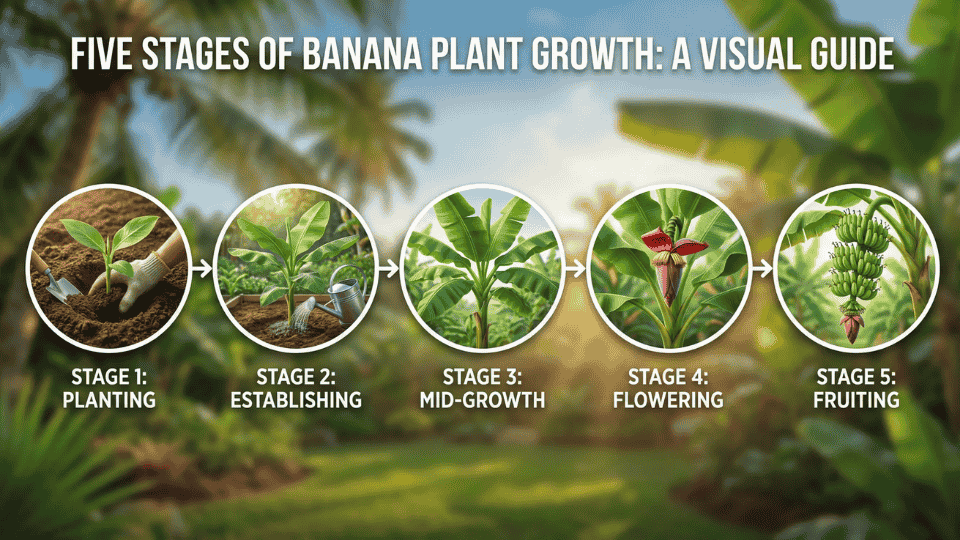 FIVE STAGES OF BANANA PLANT GROWTH: A VISUAL GUIDE

STAGE 1: PLANTING

STAGE 2: ESTABLISHING

STAGE 3: MID-GROWTH

STAGE 4: FLOWERING

STAGE 5: FRUITING